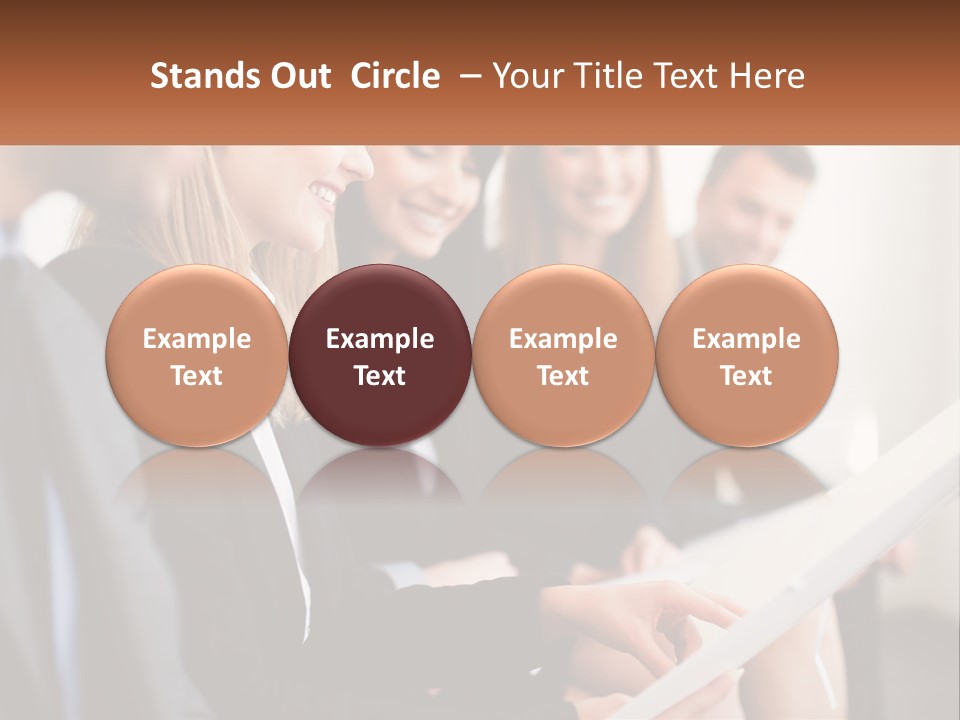 Stands Out Circle – Your Title Text Here

Example Text

Example Text

Example Text

Example Text